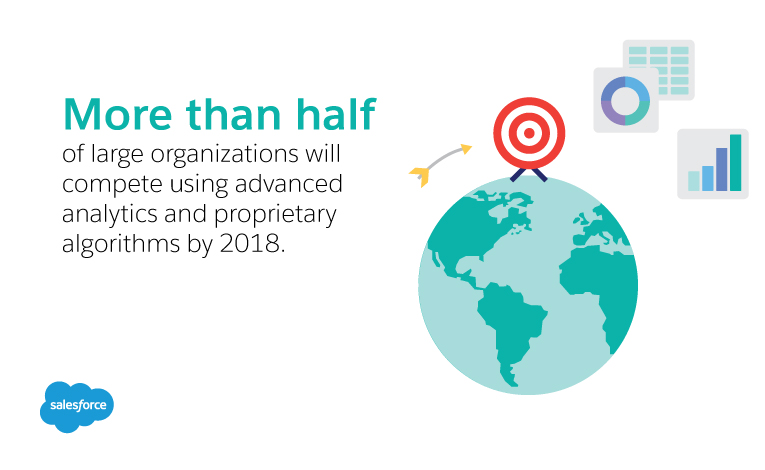 More than half
of large organizations will compete using advanced analytics and proprietary algorithms by 2018.

salesforce